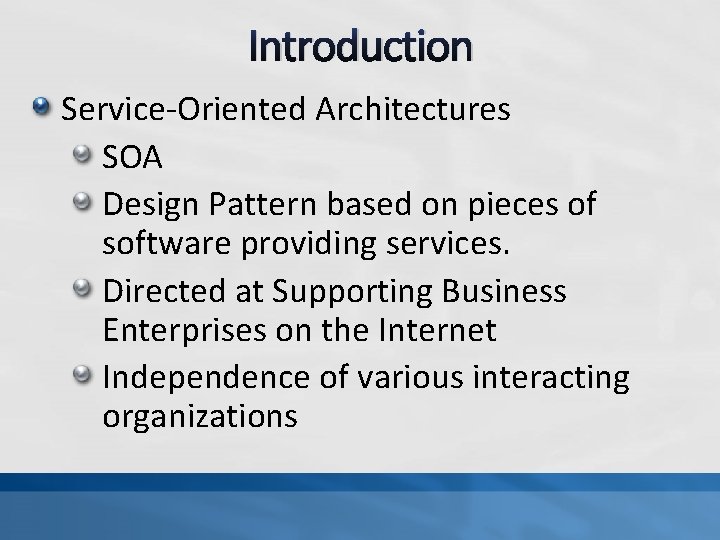 Introduction

Service-Oriented Architectures

SOA

Design Pattern based on pieces of software providing services.

Directed at Supporting Business Enterprises on the Internet

Independence of various interacting organizations